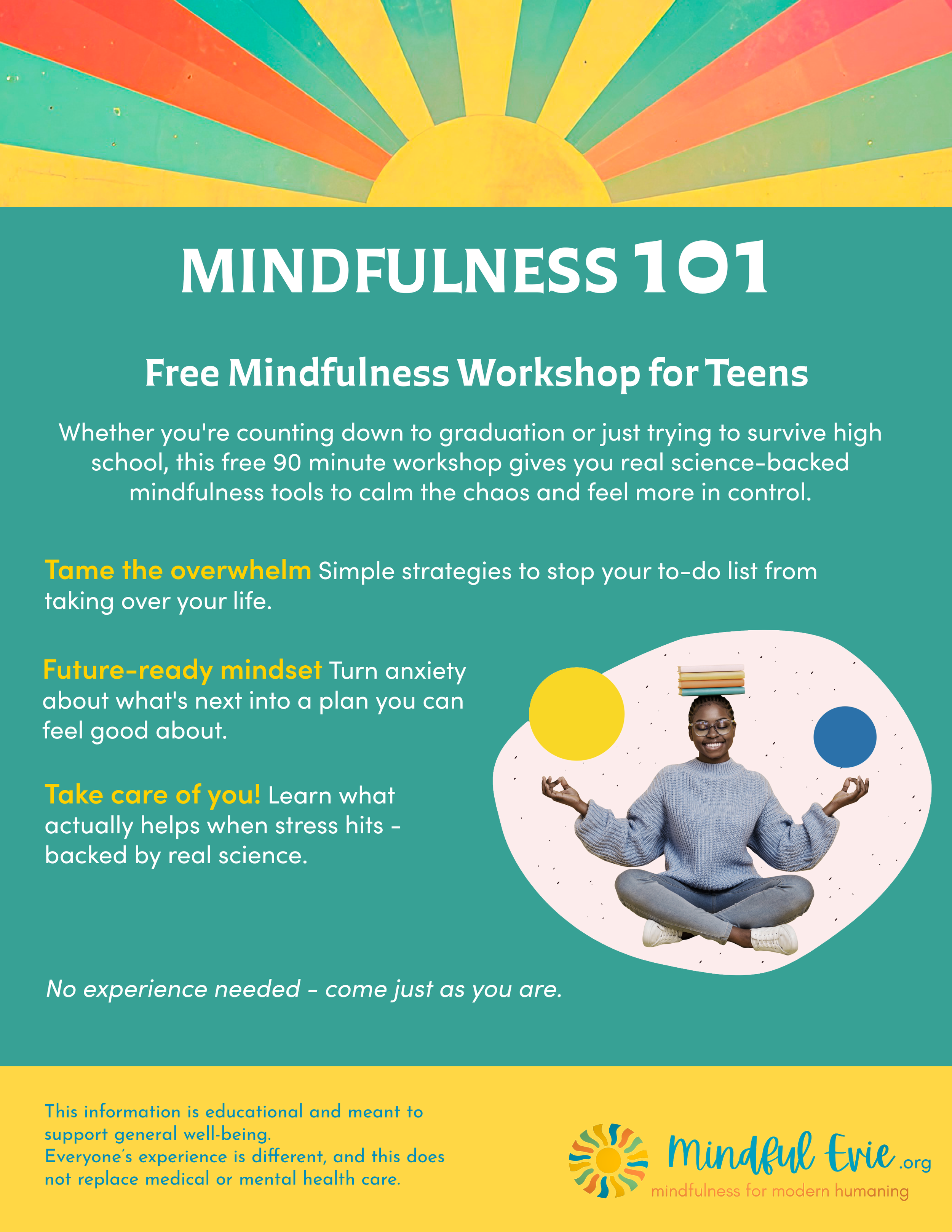 MINDFULNESS 101

Free Mindfulness Workshop for Teens

Whether you're counting down to graduation or just trying to survive high school, this free 90 minute workshop gives you real science-backed mindfulness tools to calm the chaos and feel more in control.

Tame the overwhelm Simple strategies to stop your to-do list from taking over your life.

Future-ready mindset Turn anxiety about what's next into a plan you can feel good about.

Take care of you! Learn what actually helps when stress hits - backed by real science.

No experience needed - come just as you are.

This information is educational and meant to support general well-being.
Everyone's experience is different, and this does not replace medical or mental health care.

Mindful Evie.org
mindfulness for modern humaning